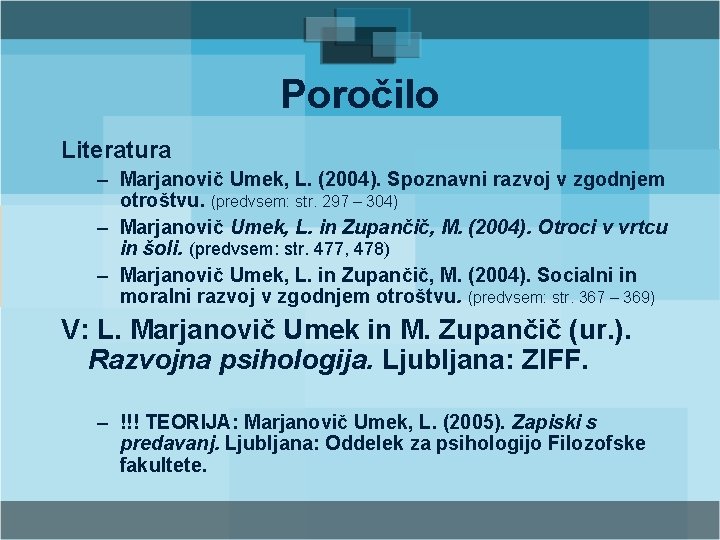 Poročilo

Literatura

– Marjanovič Umek, L. (2004). Spoznavni razvoj v zgodnjem otroštvu. (predvsem: str. 297 – 304)

– Marjanovič Umek, L. in Zupančič, M. (2004). Otroci v vrtcu in šoli. (predvsem: str. 477, 478)

– Marjanovič Umek, L. in Zupančič, M. (2004). Socialni in moralni razvoj v zgodnjem otroštvu. (predvsem: str. 367 – 369)

V: L. Marjanovič Umek in M. Zupančič (ur.). Razvojna psihologija. Ljubljana: ZIFF.

– !!! TEORIJA: Marjanovič Umek, L. (2005). Zapiski s predavanj. Ljubljana: Oddelek za psihologijo Filozofske fakultete.